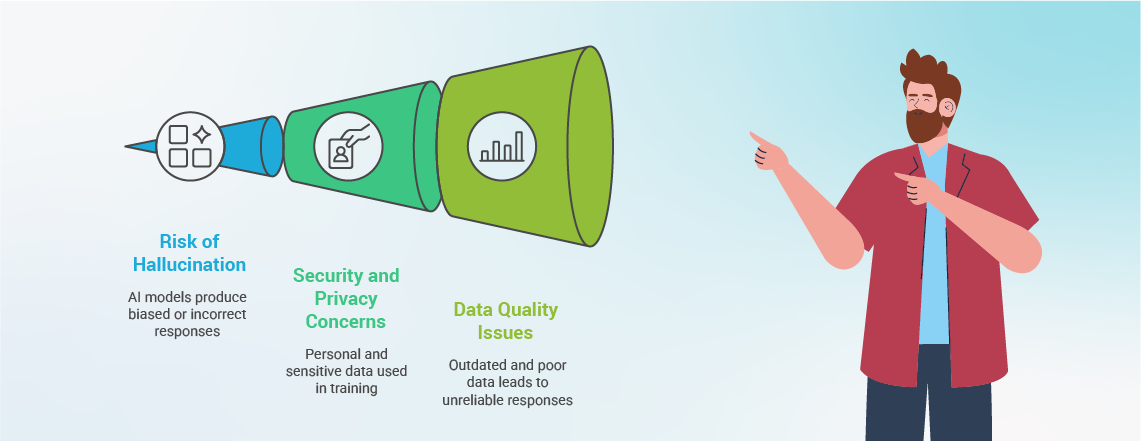 Risk of Hallucination

AI models produce biased or incorrect responses

Security and Privacy Concerns

Personal and sensitive data used in training

Data Quality Issues

Outdated and poor data leads to unreliable responses